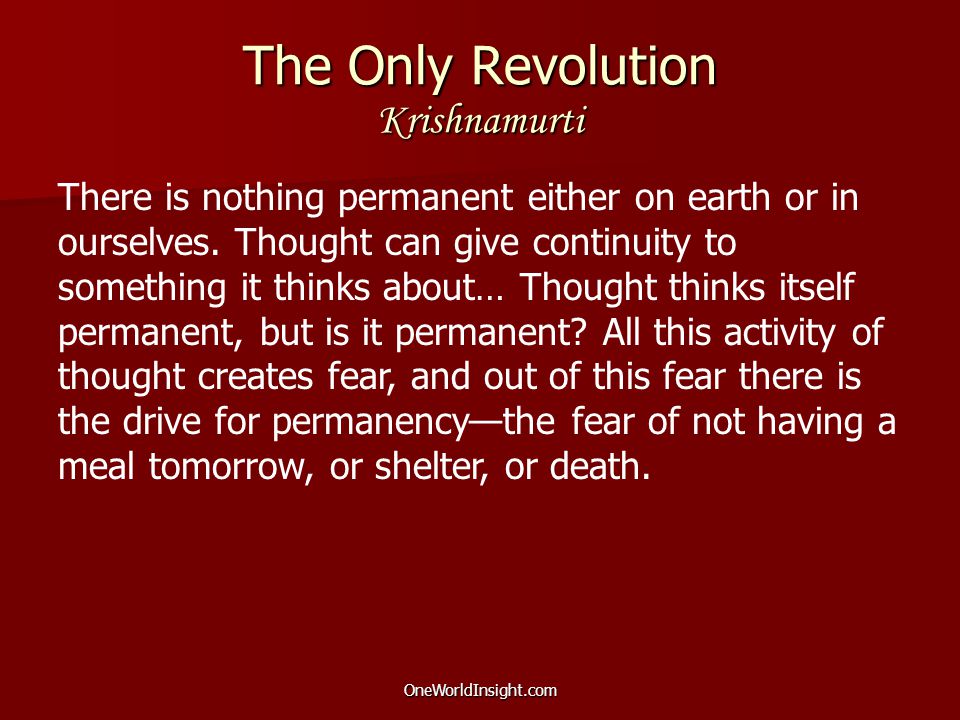 The Only Revolution
Krishnamurti

There is nothing permanent either on earth or in ourselves. Thought can give continuity to something it thinks about… Thought thinks itself permanent, but is it permanent? All this activity of thought creates fear, and out of this fear there is the drive for permanency—the fear of not having a meal tomorrow, or shelter, or death.

OneWorldInsight.com